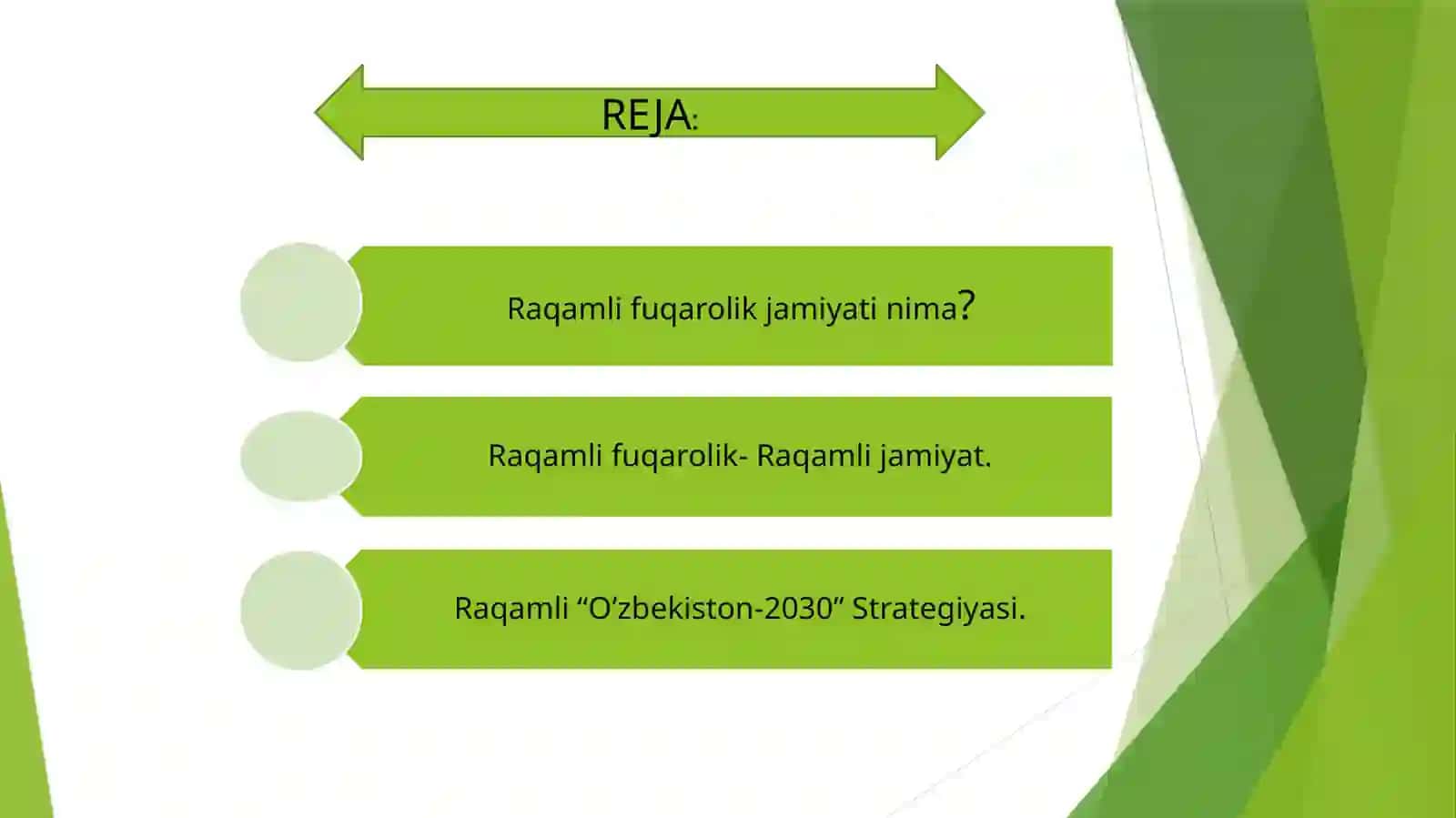 REJA:

Raqamli fuqarolik jamiyati nima?

Raqamli fuqarolik- Raqamli jamiyat.

Raqamli “O’zbekiston-2030” Strategiyasi.